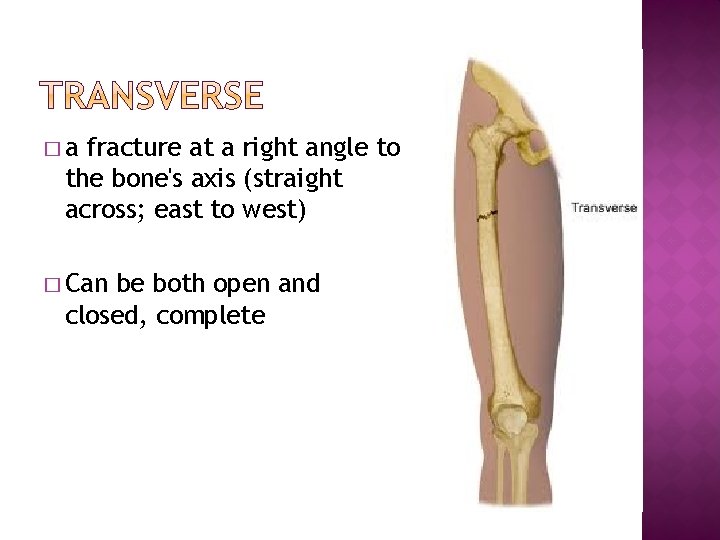 TRANSVERSE

□ a fracture at a right angle to the bone's axis (straight across; east to west)

□ Can be both open and closed, complete

Transverse